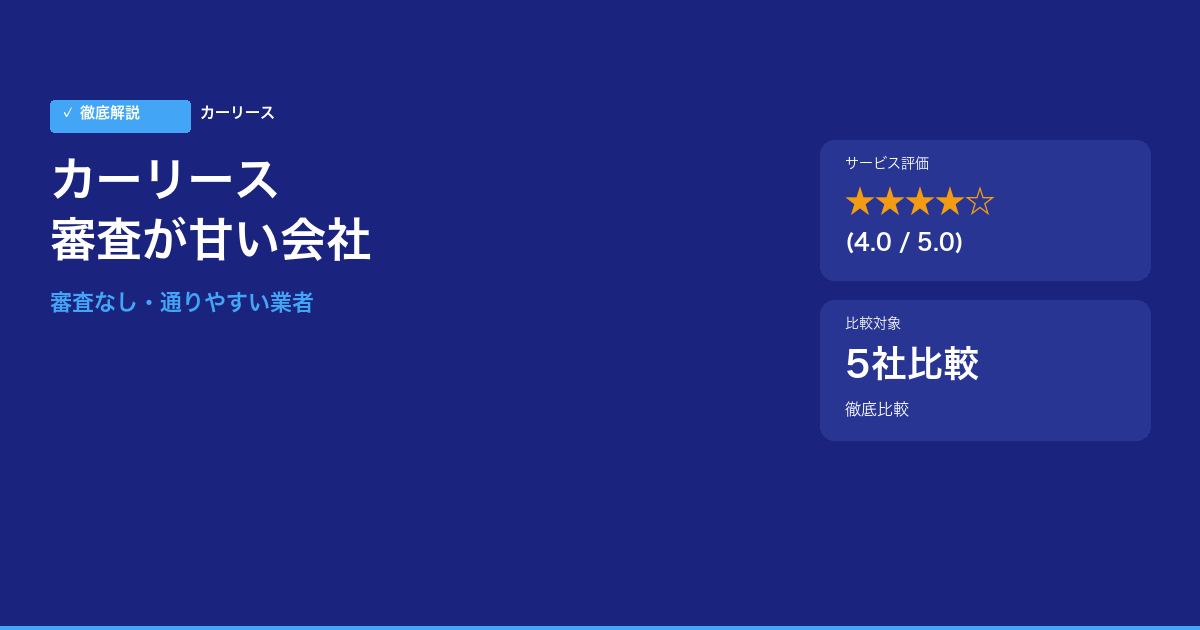 ✓ 徹底解説 カーリース

カーリース
審査が甘い会社

審査なし・通りやすい業者

サービス評価

★★★★☆

(4.0 / 5.0)

比較対象

5社比較

徹底比較